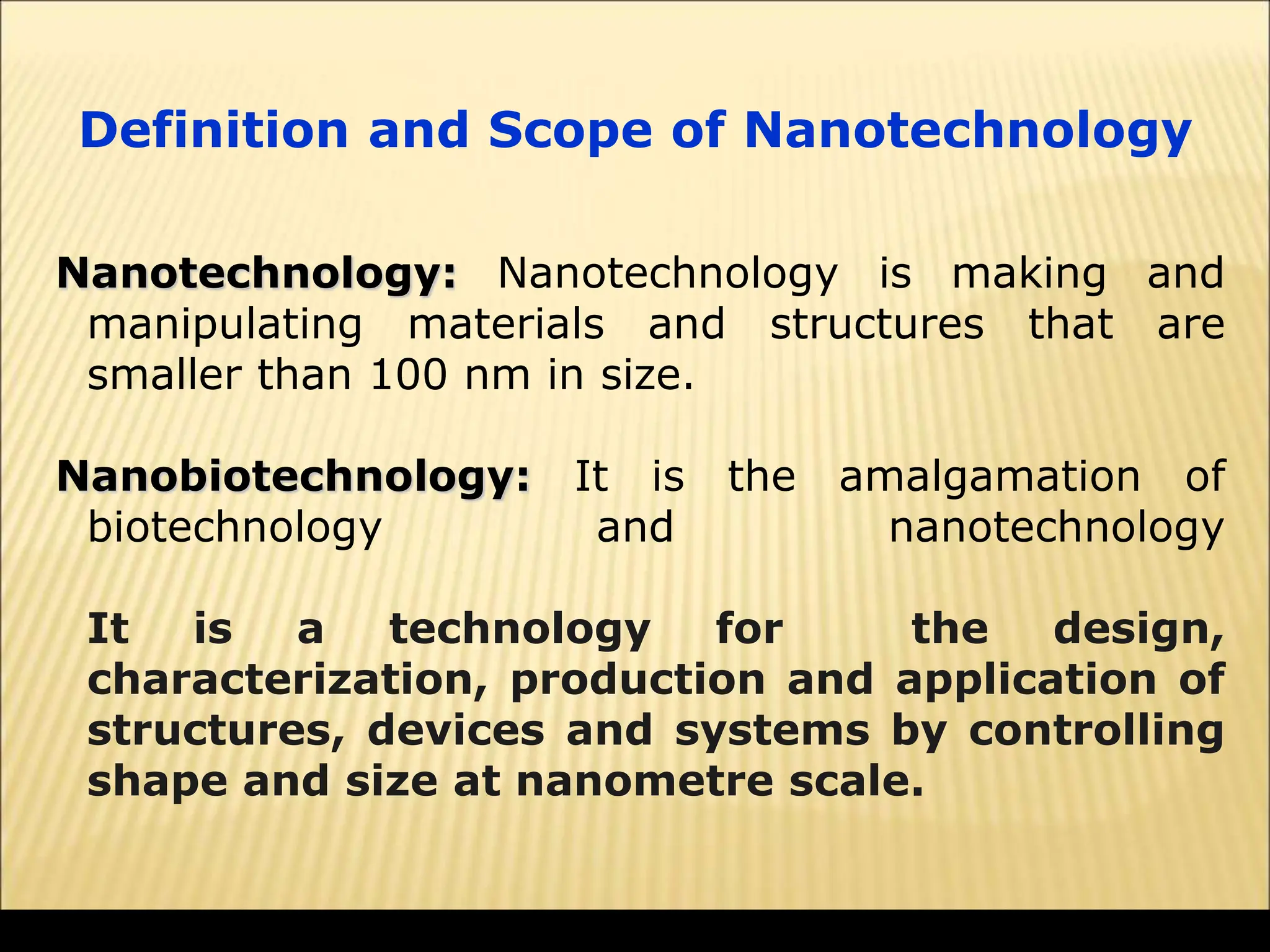 Definition and Scope of Nanotechnology

Nanotechnology: Nanotechnology is making and manipulating materials and structures that are smaller than 100 nm in size.

Nanobiotechnology: It is the amalgamation of biotechnology and nanotechnology

It is a technology for the design, characterization, production and application of structures, devices and systems by controlling shape and size at nanometre scale.